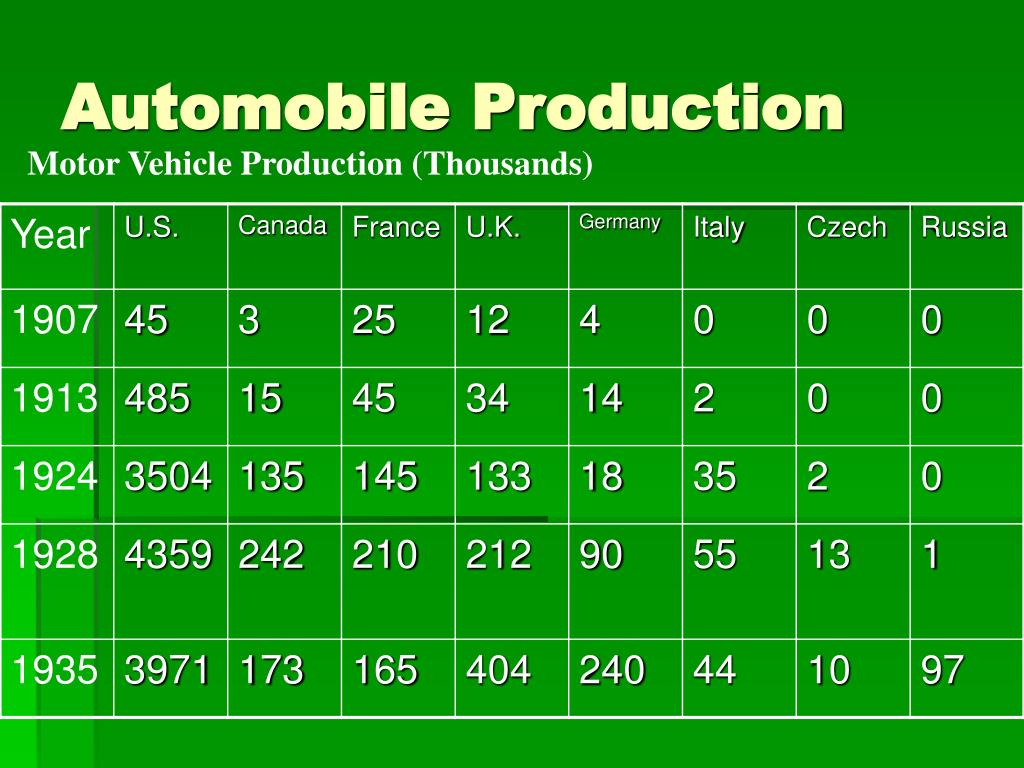 Automobile Production

Motor Vehicle Production (Thousands)

| Year | U.S. | Canada | France | U.K. | Germany | Italy | Czech | Russia |
|---|---|---|---|---|---|---|---|---|
| 1907 | 45 | 3 | 25 | 12 | 4 | 0 | 0 | 0 |
| 1913 | 485 | 15 | 45 | 34 | 14 | 2 | 0 | 0 |
| 1924 | 3504 | 135 | 145 | 133 | 18 | 35 | 2 | 0 |
| 1928 | 4359 | 242 | 210 | 212 | 90 | 55 | 13 | 1 |
| 1935 | 3971 | 173 | 165 | 404 | 240 | 44 | 10 | 97 |